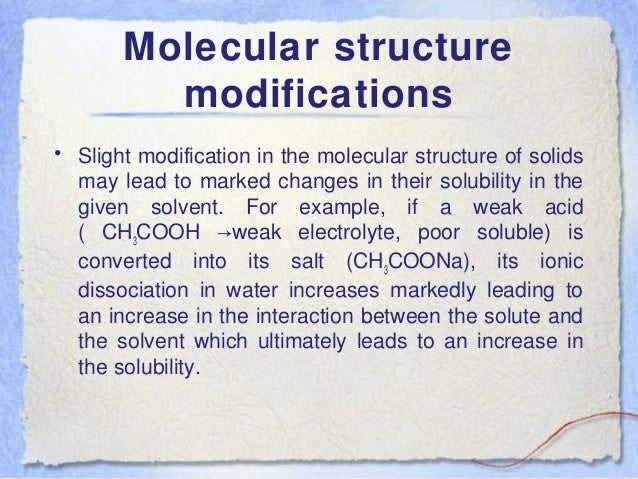 Molecular structure modifications

• Slight modification in the molecular structure of solids may lead to marked changes in their solubility in the given solvent. For example, if a weak acid ( $CH_3COOH$ →weak electrolyte, poor soluble) is converted into its salt ($CH_3COONa$), its ionic dissociation in water increases markedly leading to an increase in the interaction between the solute and the solvent which ultimately leads to an increase in the solubility.